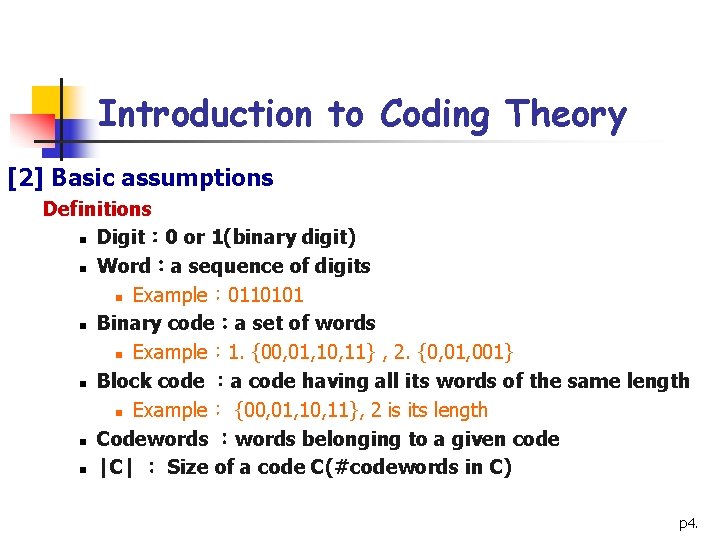 Introduction to Coding Theory

[2] Basic assumptions

Definitions

- Digit : 0 or 1(binary digit)
- Word : a sequence of digits
  - Example : 0110101
- Binary code : a set of words
  - Example : 1. {00,01,10,11} , 2. {0,01,001}
- Block code : a code having all its words of the same length
  - Example : {00,01,10,11}, 2 is its length
- Codewords : words belonging to a given code
- |C| : Size of a code C(#codewords in C)

p4.